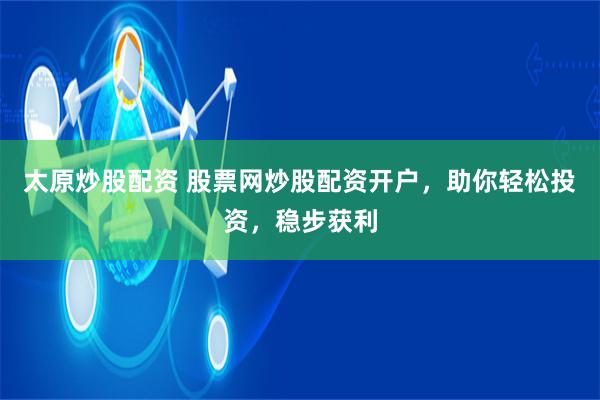 太原炒股配资 股票网炒股配资开户，助你轻松投资，稳步获利